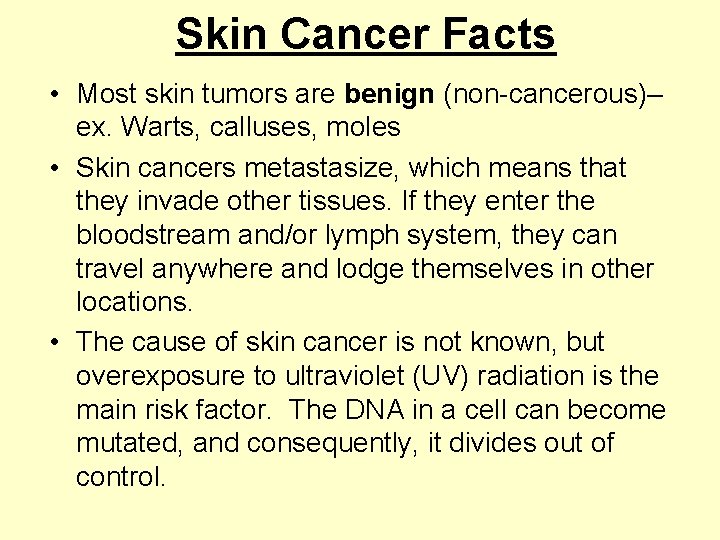 Skin Cancer Facts

• Most skin tumors are benign (non-cancerous)– ex. Warts, calluses, moles

• Skin cancers metastasize, which means that they invade other tissues. If they enter the bloodstream and/or lymph system, they can travel anywhere and lodge themselves in other locations.

• The cause of skin cancer is not known, but overexposure to ultraviolet (UV) radiation is the main risk factor. The DNA in a cell can become mutated, and consequently, it divides out of control.